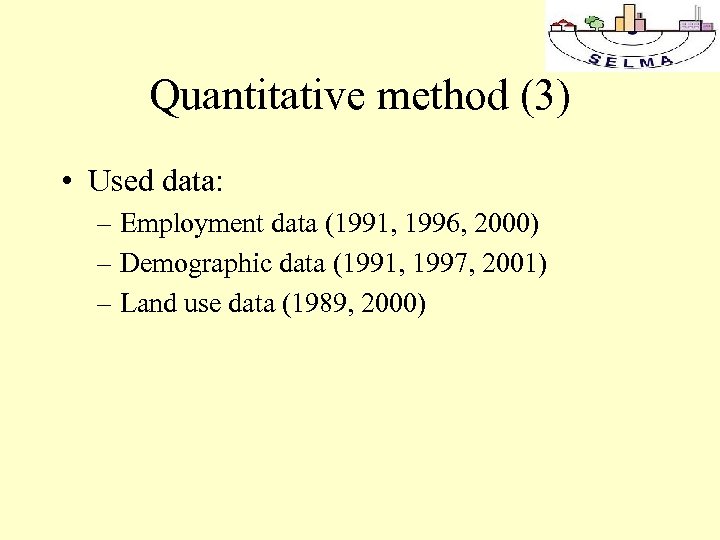 SELMA

Quantitative method (3)

• Used data:
– Employment data (1991, 1996, 2000)
– Demographic data (1991, 1997, 2001)
– Land use data (1989, 2000)